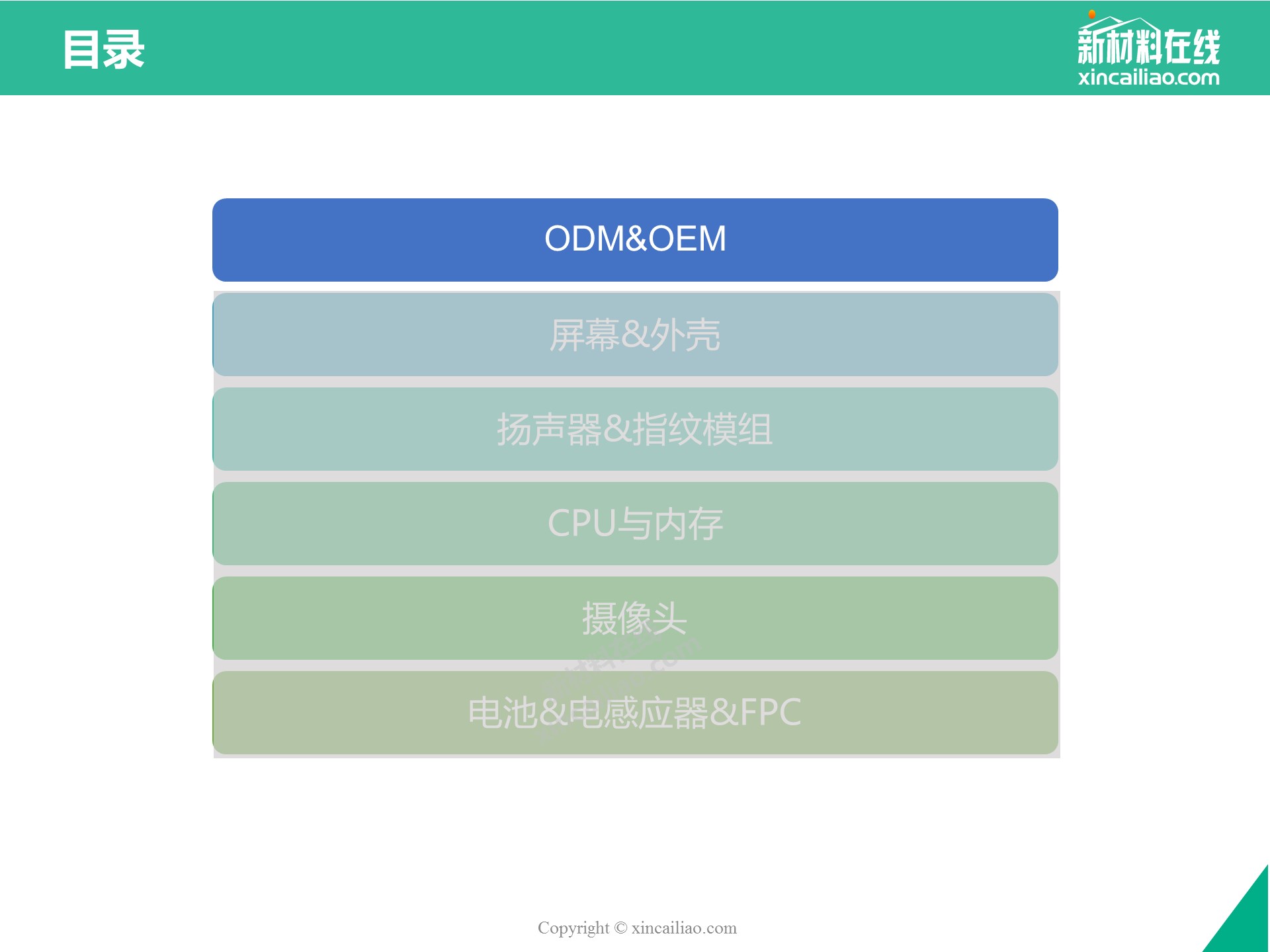 目录

新材料在线
xincailiao.com

ODM&OEM

屏幕&外壳

扬声器&指纹模组

CPU与内存

摄像头

电池&电感应器&FPC

Copyright © xincailiao.com